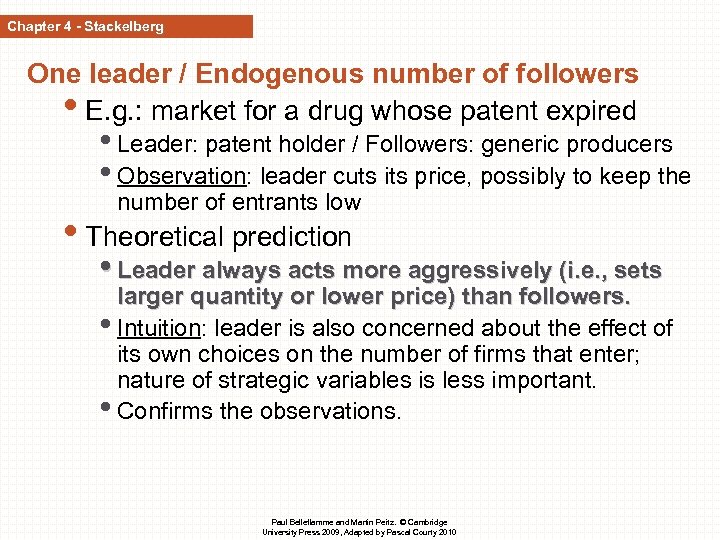 Chapter 4 - Stackelberg

One leader / Endogenous number of followers

• E.g.: market for a drug whose patent expired
  • Leader: patent holder / Followers: generic producers
  • Observation: leader cuts its price, possibly to keep the number of entrants low
• Theoretical prediction
  • Leader always acts more aggressively (i.e., sets larger quantity or lower price) than followers.
  • Intuition: leader is also concerned about the effect of its own choices on the number of firms that enter; nature of strategic variables is less important.
  • Confirms the observations.

Paul Belleflamme and Martin Peitz. © Cambridge University Press 2009, Adapted by Pascal Courty 2010